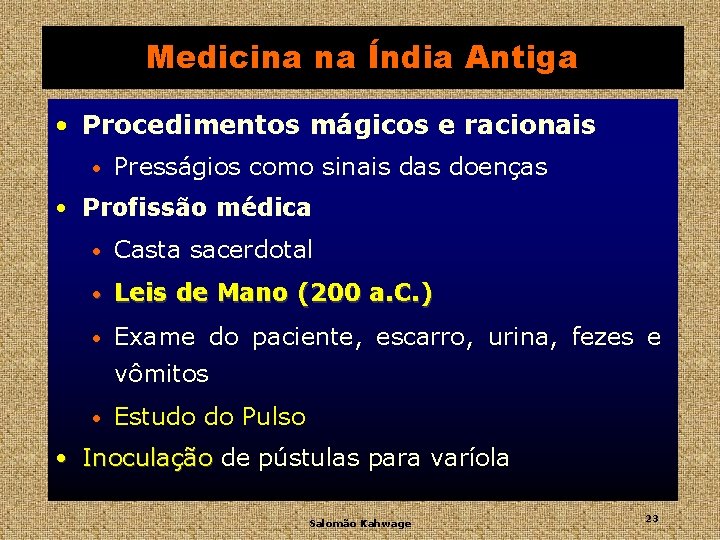 Medicina na Índia Antiga

• Procedimentos mágicos e racionais
  • Presságios como sinais das doenças
• Profissão médica
  • Casta sacerdotal
  • Leis de Mano (200 a.C.)
  • Exame do paciente, escarro, urina, fezes e vômitos
  • Estudo do Pulso
• Inoculação de pústulas para varíola

Salomão Kahwage

23